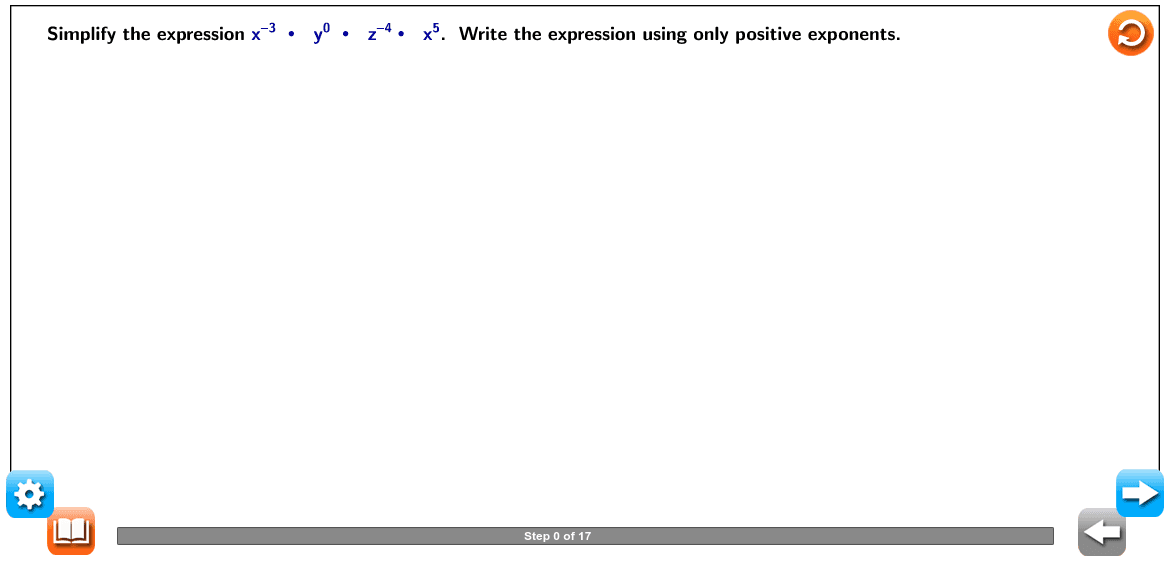 Simplify the expression $x^{-3} \cdot y^{0} \cdot z^{-4} \cdot x^{5}$. Write the expression using only positive exponents.

Step 0 of 17